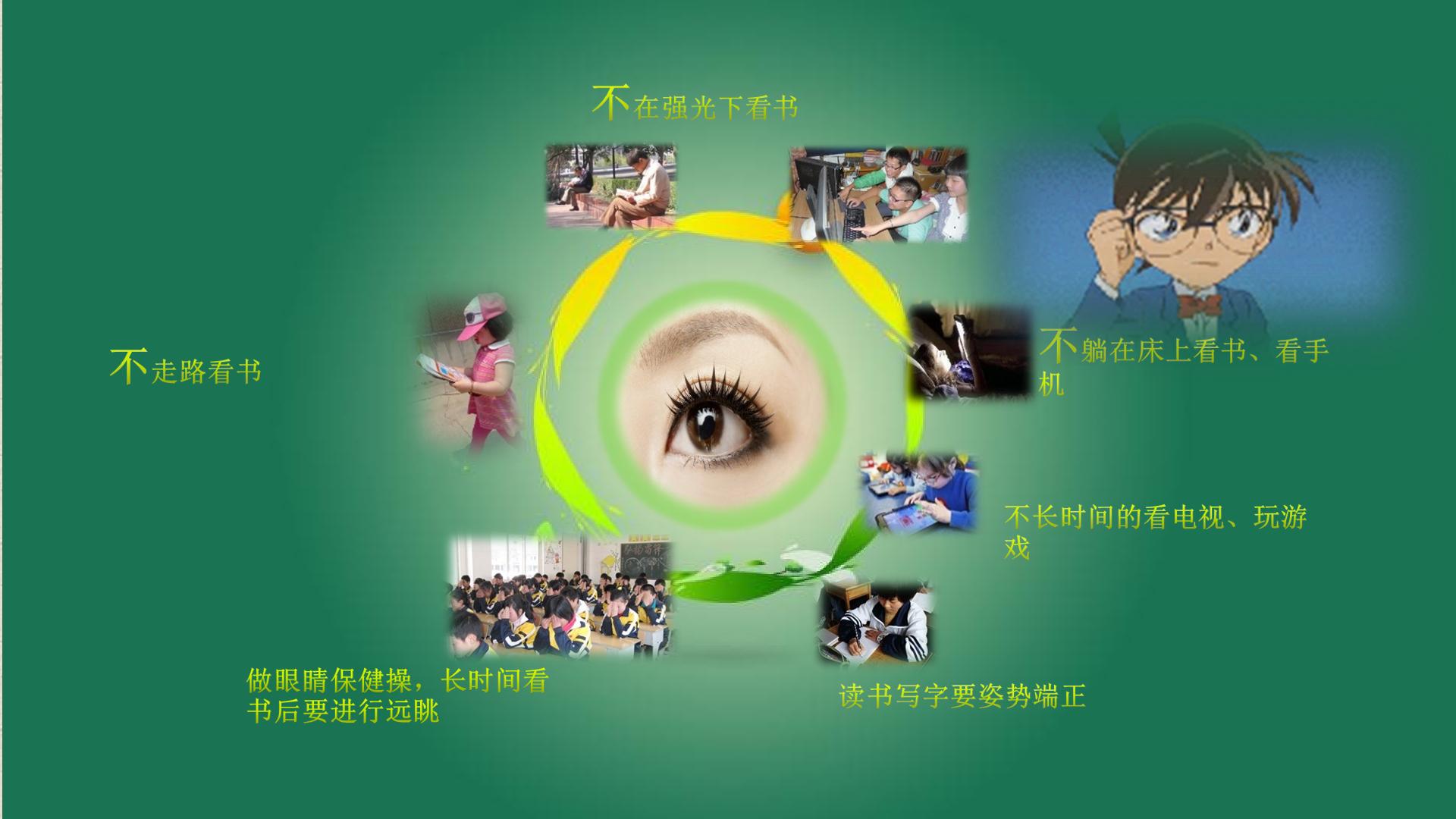 不在强光下看书

不走路看书

不躺在床上看书、看手机

不长时间的看电视、玩游戏

做眼睛保健操，长时间看书后要进行远眺

读书写字要姿势端正